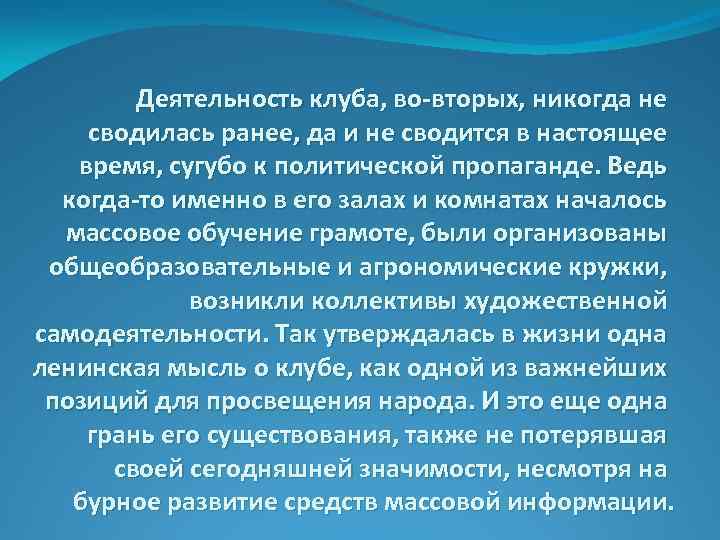 Деятельность клуба, во-вторых, никогда не сводилась ранее, да и не сводится в настоящее время, сугубо к политической пропаганде. Ведь когда-то именно в его залах и комнатах началось массовое обучение грамоте, были организованы общеобразовательные и агрономические кружки, возникли коллективы художественной самодеятельности. Так утверждалась в жизни одна ленинская мысль о клубе, как одной из важнейших позиций для просвещения народа. И это еще одна грань его существования, также не потерявшая своей сегодняшней значимости, несмотря на бурное развитие средств массовой информации.